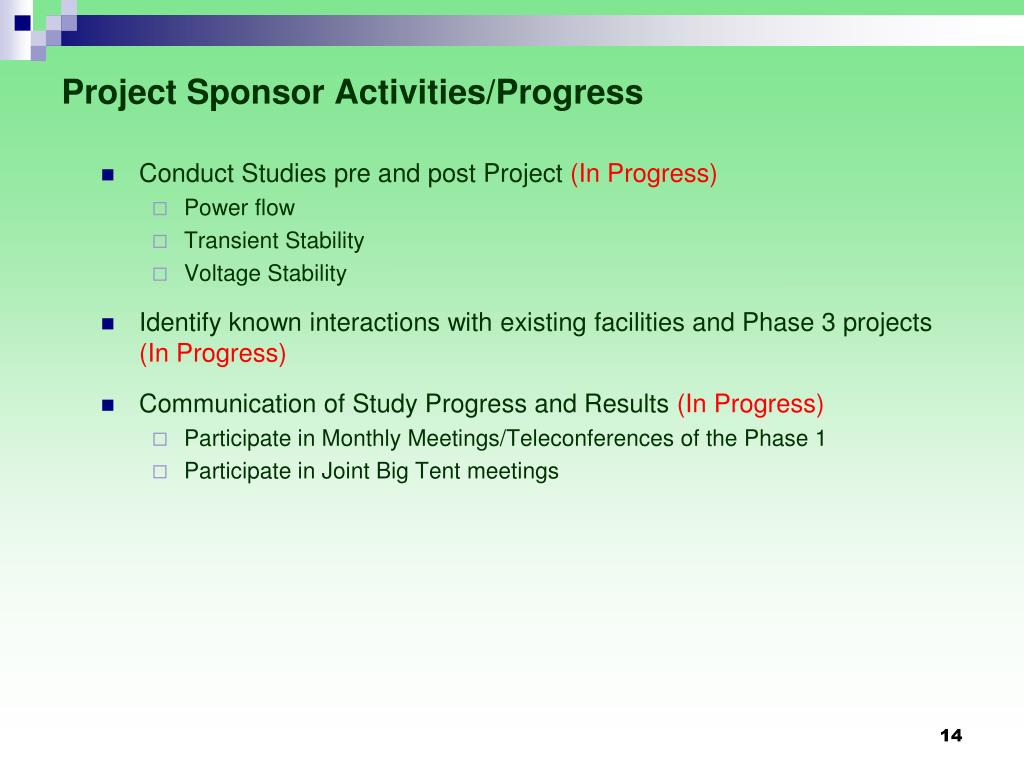 Project Sponsor Activities/Progress

Conduct Studies pre and post Project (In Progress)
Power flow
Transient Stability
Voltage Stability

Identify known interactions with existing facilities and Phase 3 projects (In Progress)

Communication of Study Progress and Results (In Progress)
Participate in Monthly Meetings/Teleconferences of the Phase 1
Participate in Joint Big Tent meetings

14